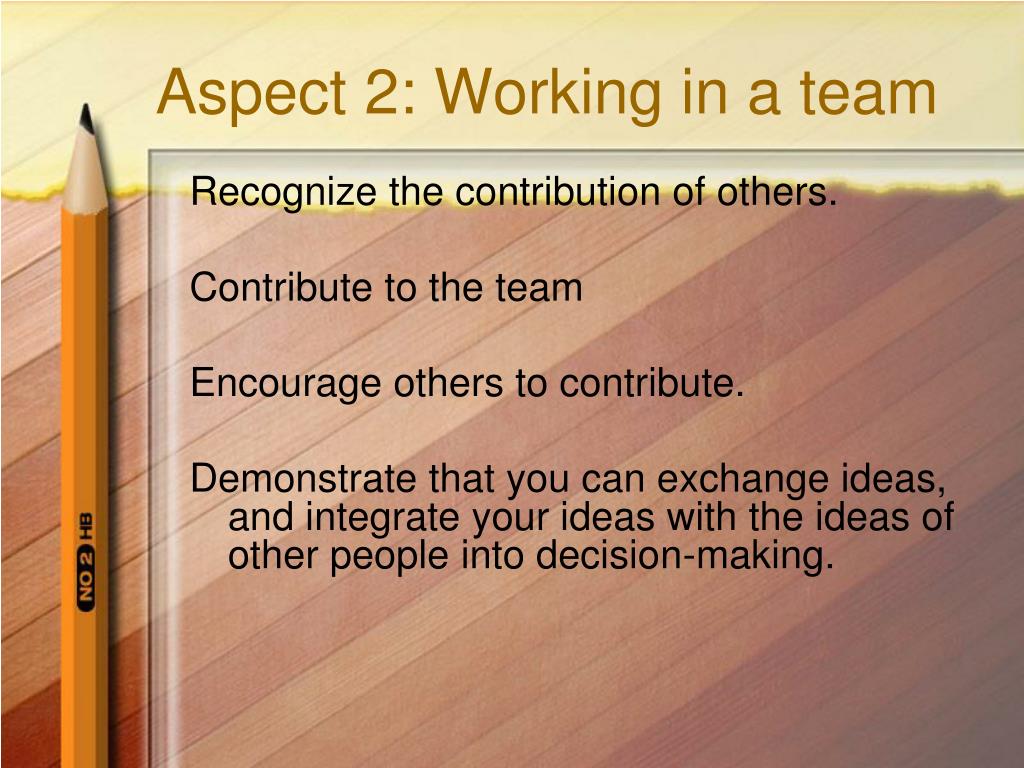 Aspect 2: Working in a team

Recognize the contribution of others.

Contribute to the team

Encourage others to contribute.

Demonstrate that you can exchange ideas, and integrate your ideas with the ideas of other people into decision-making.

NO 2 HB